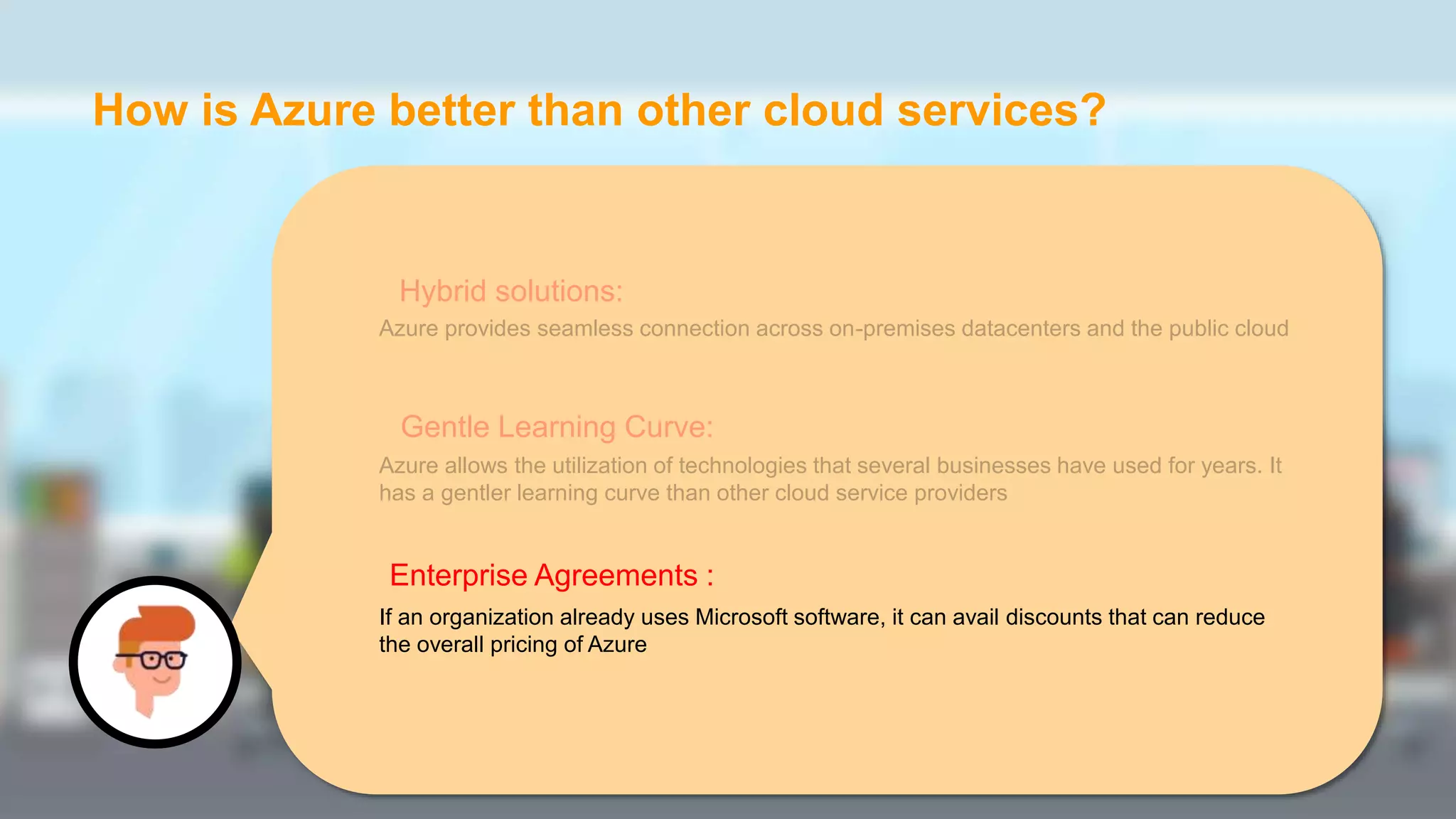 How is Azure better than other cloud services?

Hybrid solutions:

Azure provides seamless connection across on-premises datacenters and the public cloud

Gentle Learning Curve:

Azure allows the utilization of technologies that several businesses have used for years. It has a gentler learning curve than other cloud service providers

Enterprise Agreements :

If an organization already uses Microsoft software, it can avail discounts that can reduce the overall pricing of Azure